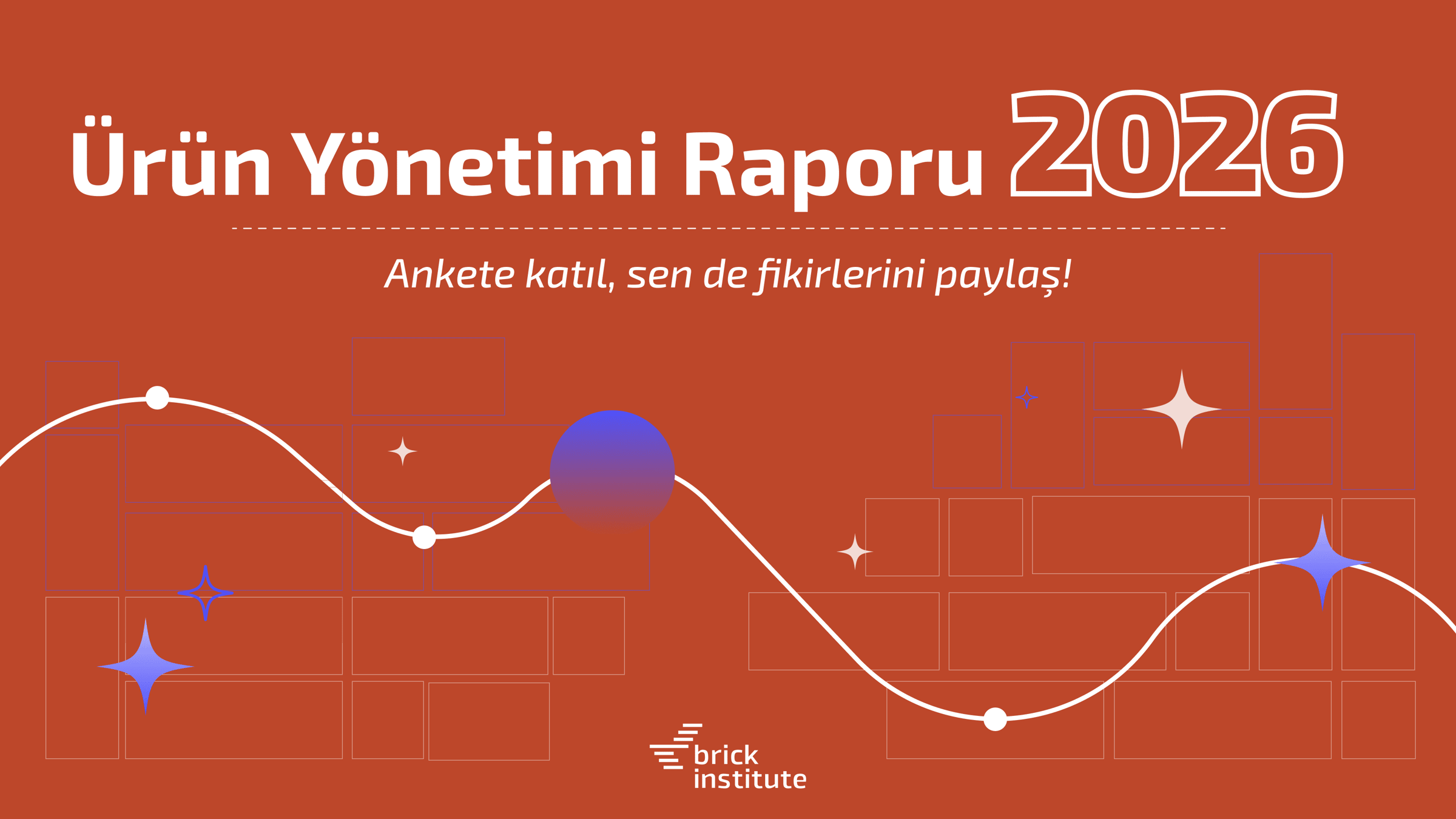 Ürün Yönetimi Raporu 2026

Ankete katıl, sen de fikirlerini paylaş!

brick institute